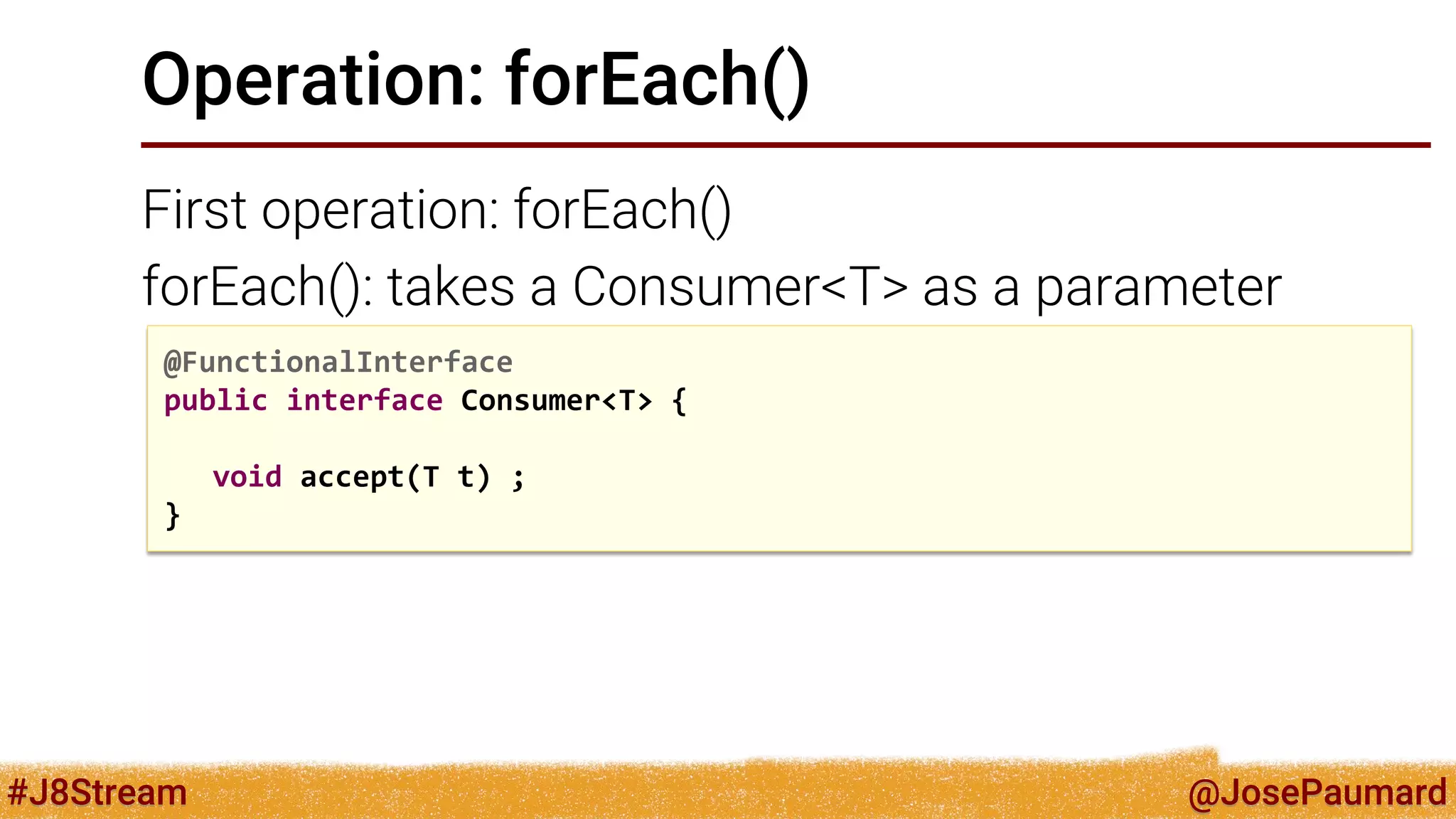 Operation: forEach()

First operation: forEach()

forEach(): takes a Consumer<T> as a parameter

@FunctionalInterface
public interface Consumer<T> {

    void accept(T t) ;
}

#J8Stream

@JosePaumard